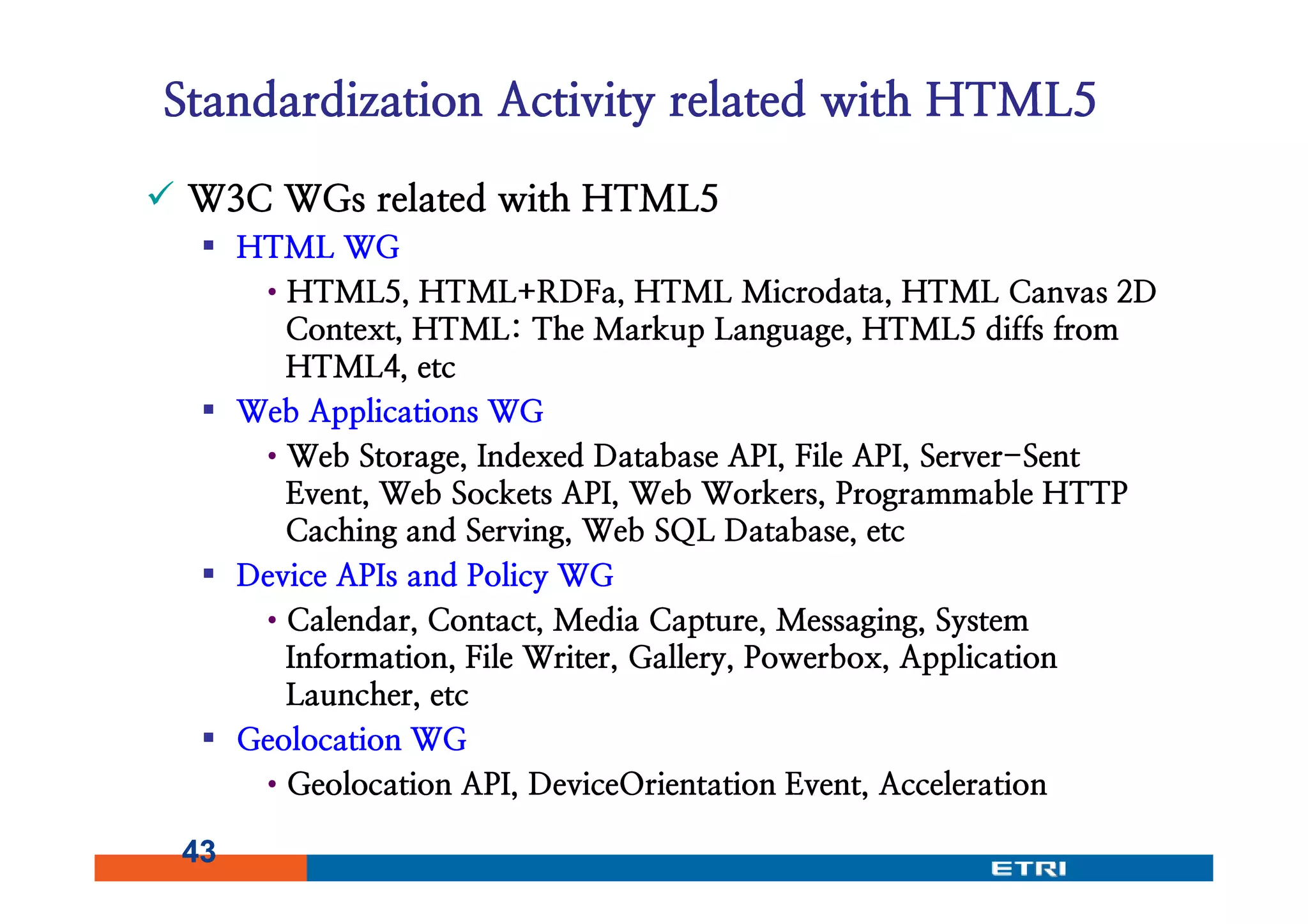 Standardization Activity related with HTML5

✓ W3C WGs related with HTML5

▪ HTML WG

• HTML5, HTML+RDFa, HTML Microdata, HTML Canvas 2D Context, HTML: The Markup Language, HTML5 diffs from HTML4, etc

▪ Web Applications WG

• Web Storage, Indexed Database API, File API, Server-Sent Event, Web Sockets API, Web Workers, Programmable HTTP Caching and Serving, Web SQL Database, etc

▪ Device APIs and Policy WG

• Calendar, Contact, Media Capture, Messaging, System Information, File Writer, Gallery, Powerbox, Application Launcher, etc

▪ Geolocation WG

• Geolocation API, DeviceOrientation Event, Acceleration

43

ETRI